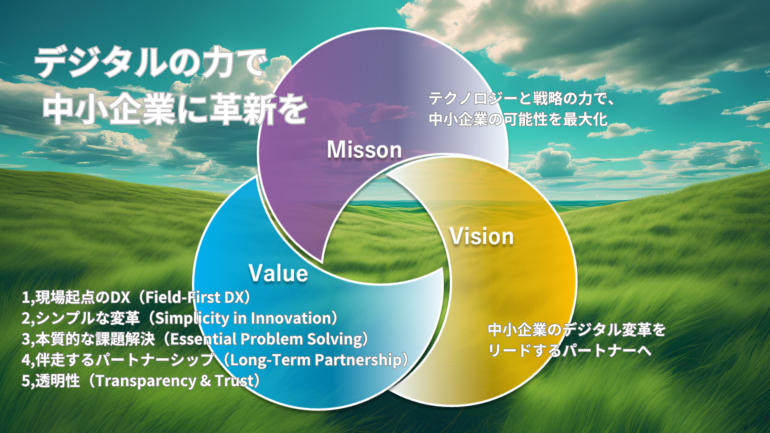 デジタルの力で
中小企業に革新を

Misson

テクノロジーと戦略の力で、
中小企業の可能性を最大化

Vision

中小企業のデジタル変革を
リードするパートナーへ

Value

1,現場起点のDX（Field-First DX）
2,シンプルな変革（Simplicity in Innovation）
3,本質的な課題解決（Essential Problem Solving）
4,伴走するパートナーシップ（Long-Term Partnership）
5,透明性（Transparency & Trust）